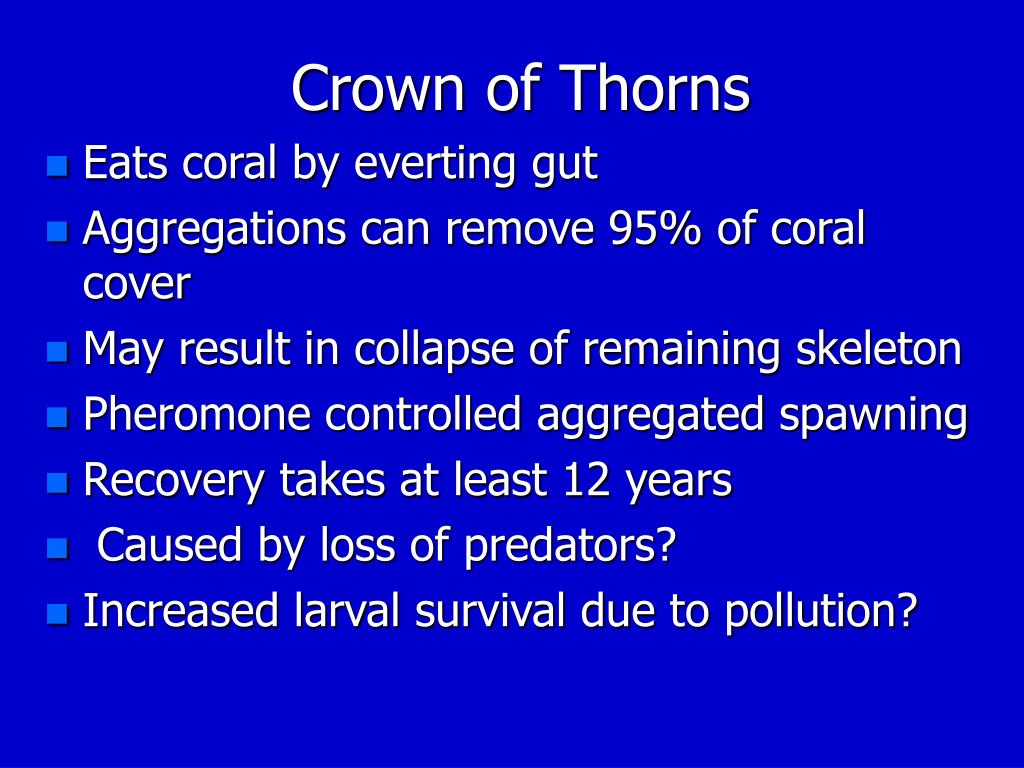 Crown of Thorns

- Eats coral by everting gut
- Aggregations can remove 95% of coral cover
- May result in collapse of remaining skeleton
- Pheromone controlled aggregated spawning
- Recovery takes at least 12 years
- Caused by loss of predators?
- Increased larval survival due to pollution?